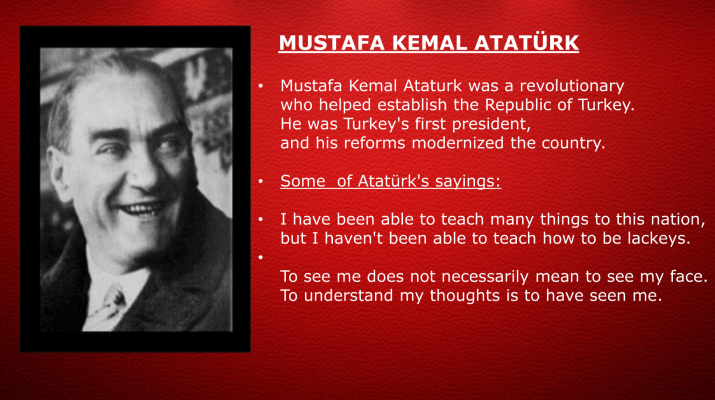 MUSTAFA KEMAL ATATÜRK

• Mustafa Kemal Ataturk was a revolutionary who helped establish the Republic of Turkey. He was Turkey's first president, and his reforms modernized the country.

• Some of Atatürk's sayings:

• I have been able to teach many things to this nation, but I haven't been able to teach how to be lackeys.

•

To see me does not necessarily mean to see my face. To understand my thoughts is to have seen me.